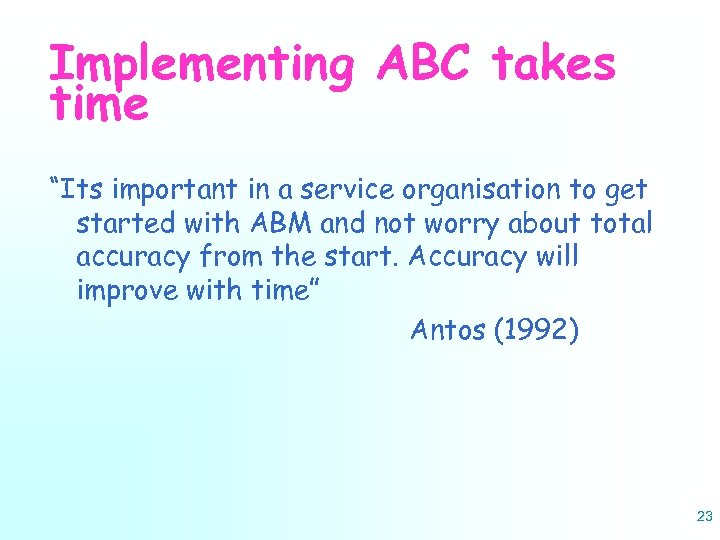 Implementing ABC takes time

“Its important in a service organisation to get started with ABM and not worry about total accuracy from the start. Accuracy will improve with time”

Antos (1992)

23